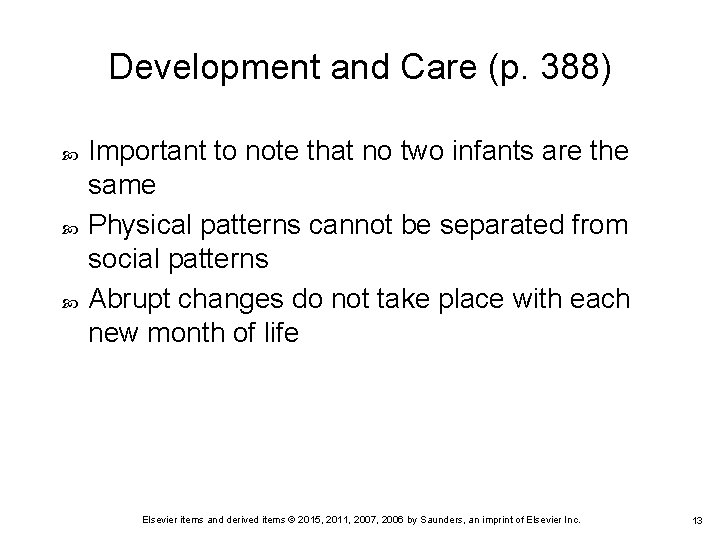 Development and Care (p. 388)

• Important to note that no two infants are the same

• Physical patterns cannot be separated from social patterns

• Abrupt changes do not take place with each new month of life

Elsevier items and derived items © 2015, 2011, 2007, 2006 by Saunders, an imprint of Elsevier Inc.

13